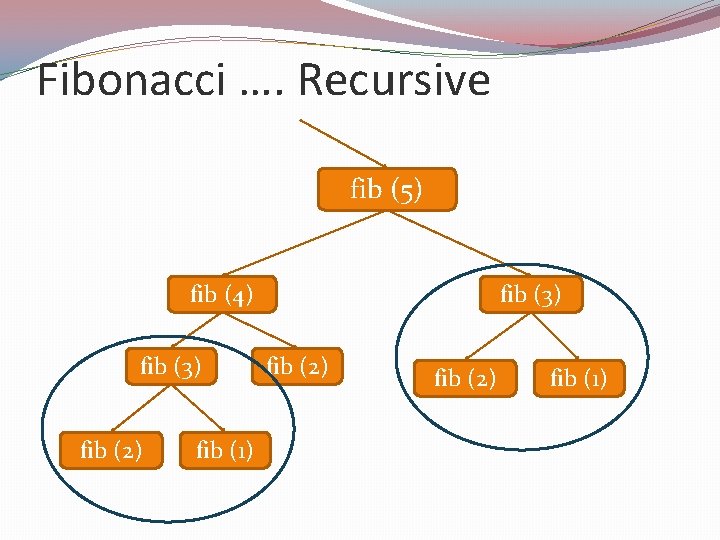 Fibonacci …. Recursive

fib (5)

fib (4)

fib (3)

fib (3)

fib (2)

fib (2)

fib (1)

fib (2)

fib (1)